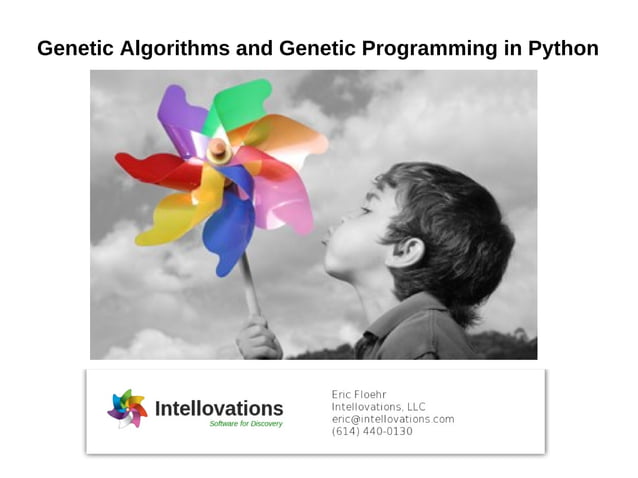 Genetic Algorithms and Genetic Programming in Python

Intellovations
Software for Discovery

Eric Floehr
Intellovations, LLC
eric@intellovations.com
(614) 440-0130